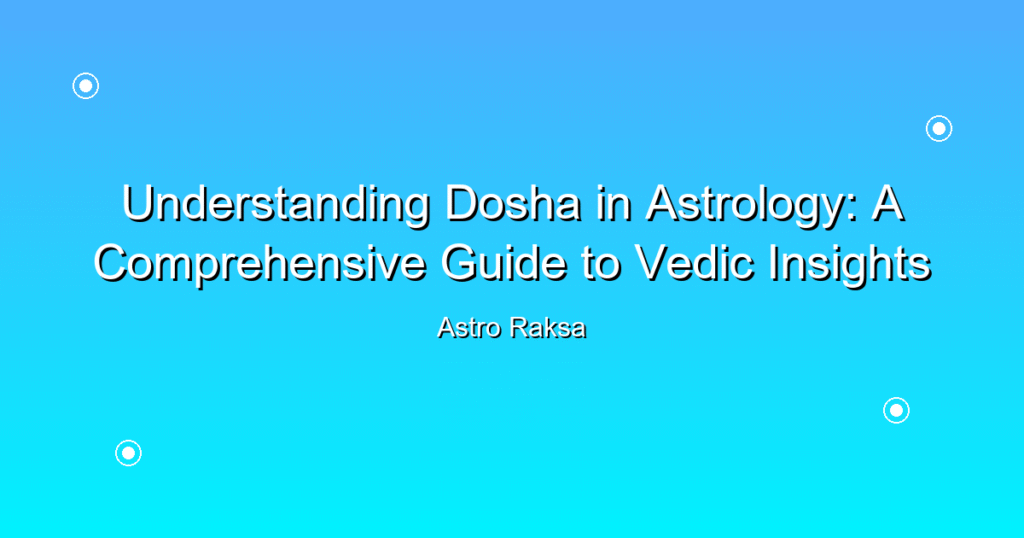 Understanding Dosha in Astrology: A Comprehensive Guide to Vedic Insights

Astro Raksa